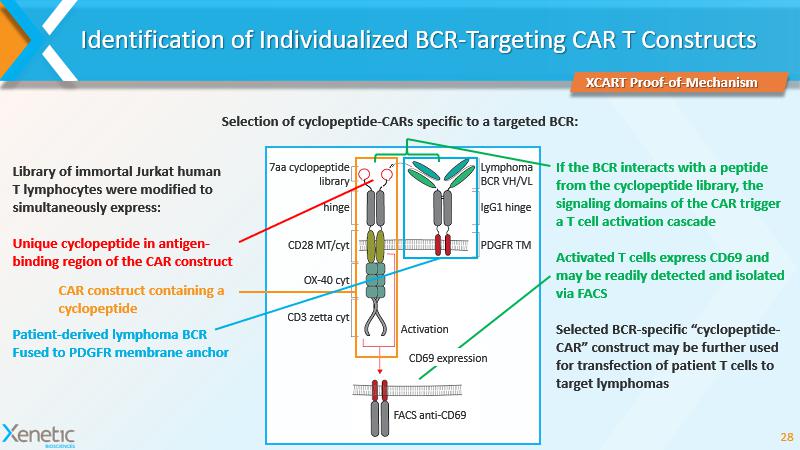 Identification of Individualized BCR-Targeting CAR T Constructs

XCART Proof-of-Mechanism

Selection of cyclopeptide-CARs specific to a targeted BCR:

Library of immortal Jurkat human T lymphocytes were modified to simultaneously express:

Unique cyclopeptide in antigen-binding region of the CAR construct

CAR construct containing a cyclopeptide

Patient-derived lymphoma BCR Fused to PDGFR membrane anchor

7aa cyclopeptide library

hinge

CD28 MT/cyt

OX-40 cyt

CD3 zetta cyt

Lymphoma BCR VH/VL

IgG1 hinge

PDGFR TM

Activation

CD69 expression

FACS anti-CD69

If the BCR interacts with a peptide from the cyclopeptide library, the signaling domains of the CAR trigger a T cell activation cascade

Activated T cells express CD69 and may be readily detected and isolated via FACS

Selected BCR-specific "cyclopeptide-CAR" construct may be further used for transfection of patient T cells to target lymphomas

Xenetic BIOSCIENCES

28